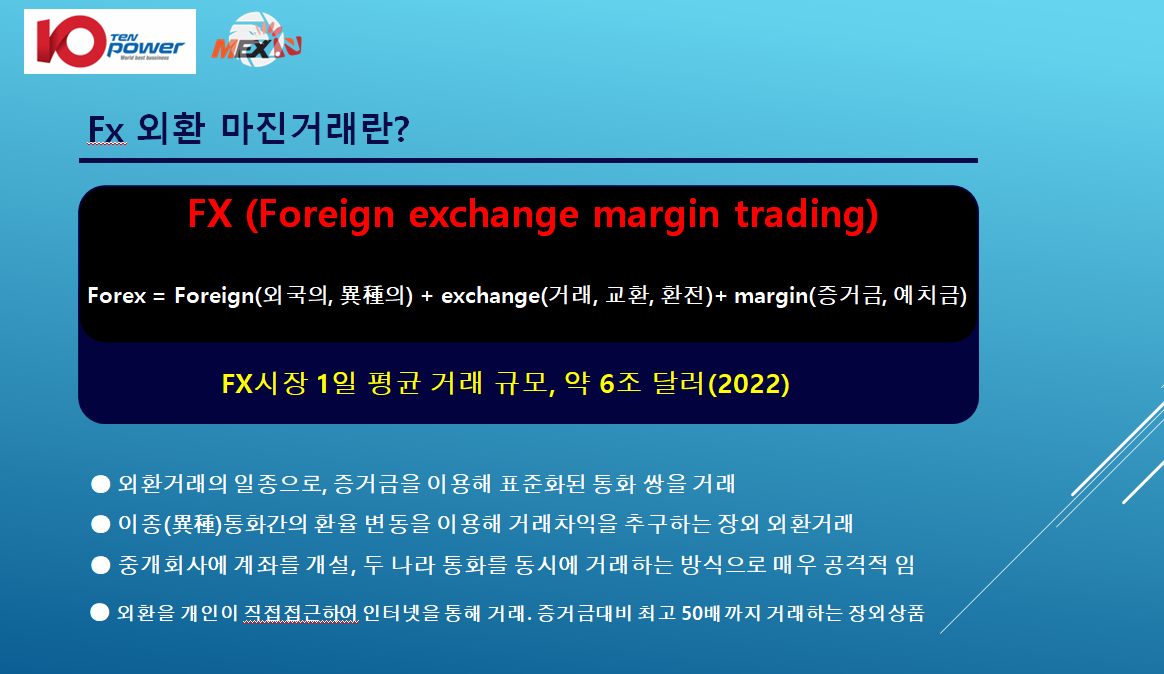 10 TEN power
World best business

MEX

Fx 외환 마진거래란?

FX (Foreign exchange margin trading)

Forex = Foreign(외국의, 異種의) + exchange(거래, 교환, 환전)+ margin(증거금, 예치금)

FX시장 1일 평균 거래 규모, 약 6조 달러(2022)

● 외환거래의 일종으로, 증거금을 이용해 표준화된 통화 쌍을 거래

● 이종(異種)통화간의 환율 변동을 이용해 거래차익을 추구하는 장외 외환거래

● 중개회사에 계좌를 개설, 두 나라 통화를 동시에 거래하는 방식으로 매우 공격적 임

● 외환을 개인이 직접접근하여 인터넷을 통해 거래. 증거금대비 최고 50배까지 거래하는 장외상품